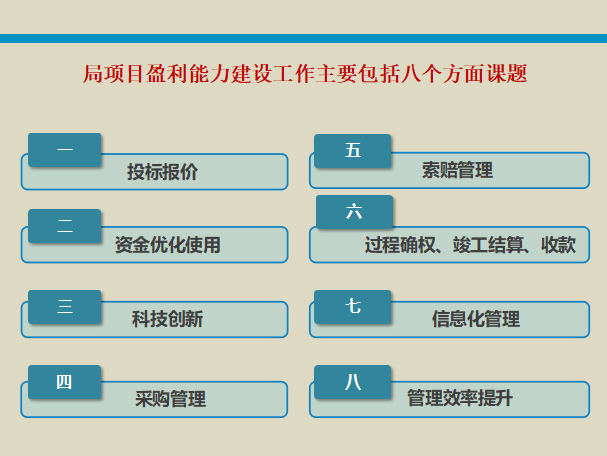 局项目盈利能力建设工作主要包括八个方面课题

一
投标报价

二
资金优化使用

三
科技创新

四
采购管理

五
索赔管理

六
过程确权、竣工结算、收款

七
信息化管理

八
管理效率提升